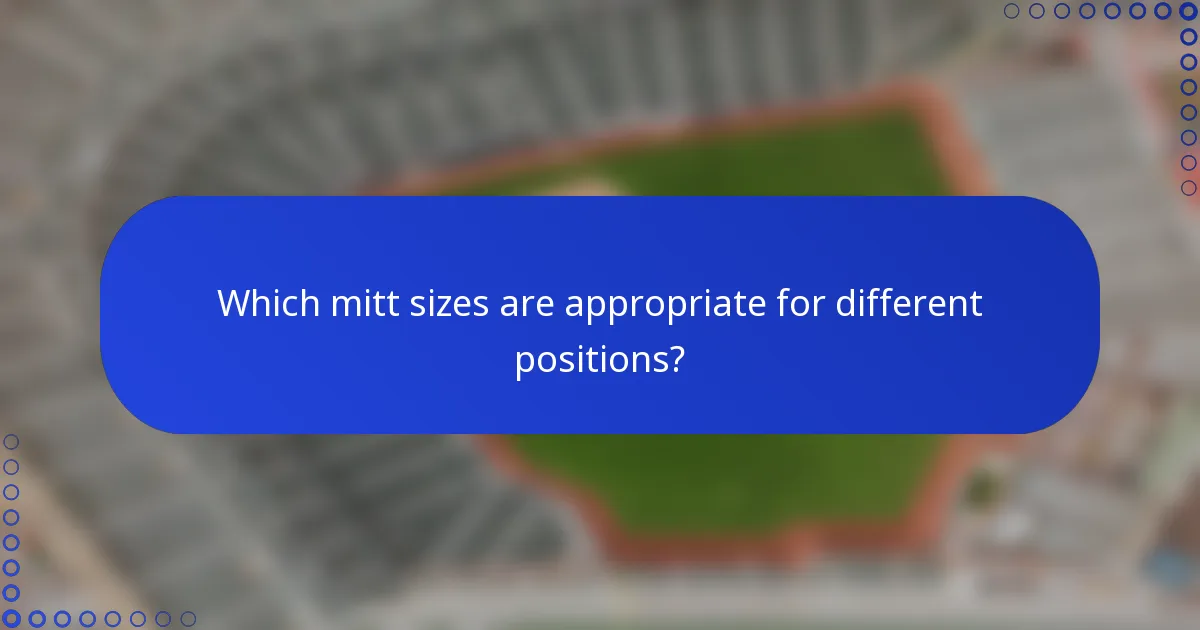 Which mitt sizes are appropriate for different positions?